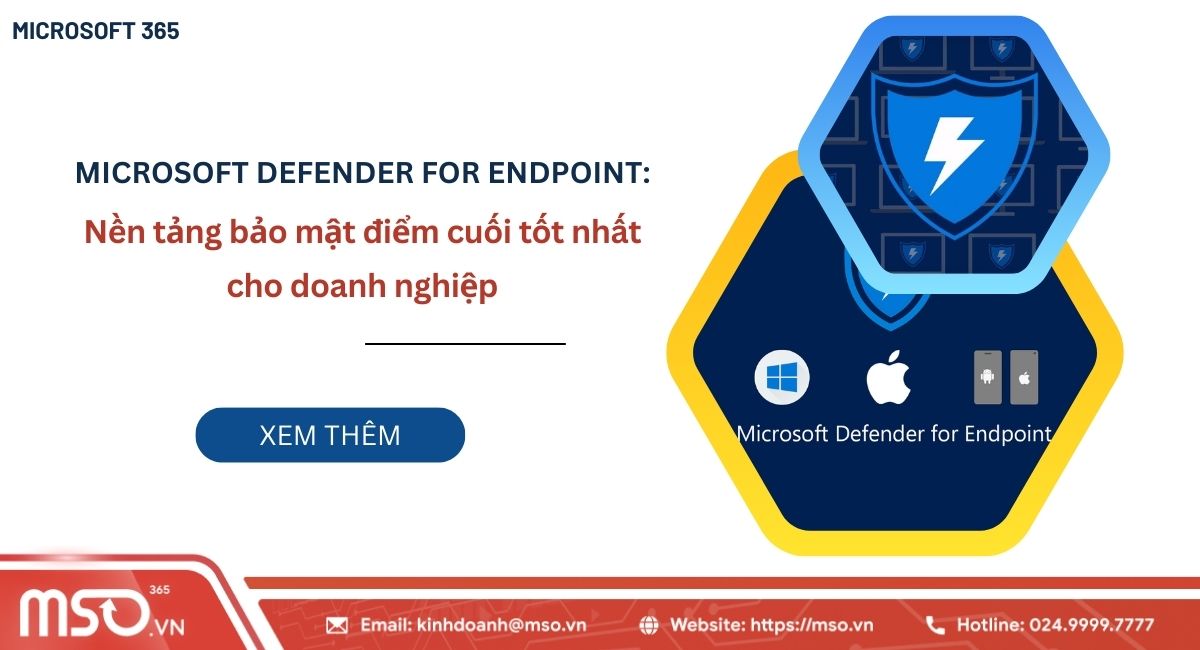 MICROSOFT 365

MICROSOFT DEFENDER FOR ENDPOINT:

Nền tảng bảo mật điểm cuối tốt nhất cho doanh nghiệp

XEM THÊM

Microsoft Defender for Endpoint

MSO 365 .VN

Email: kinhdoanh@mso.vn

Website: https://mso.vn

Hotline: 024.9999.7777